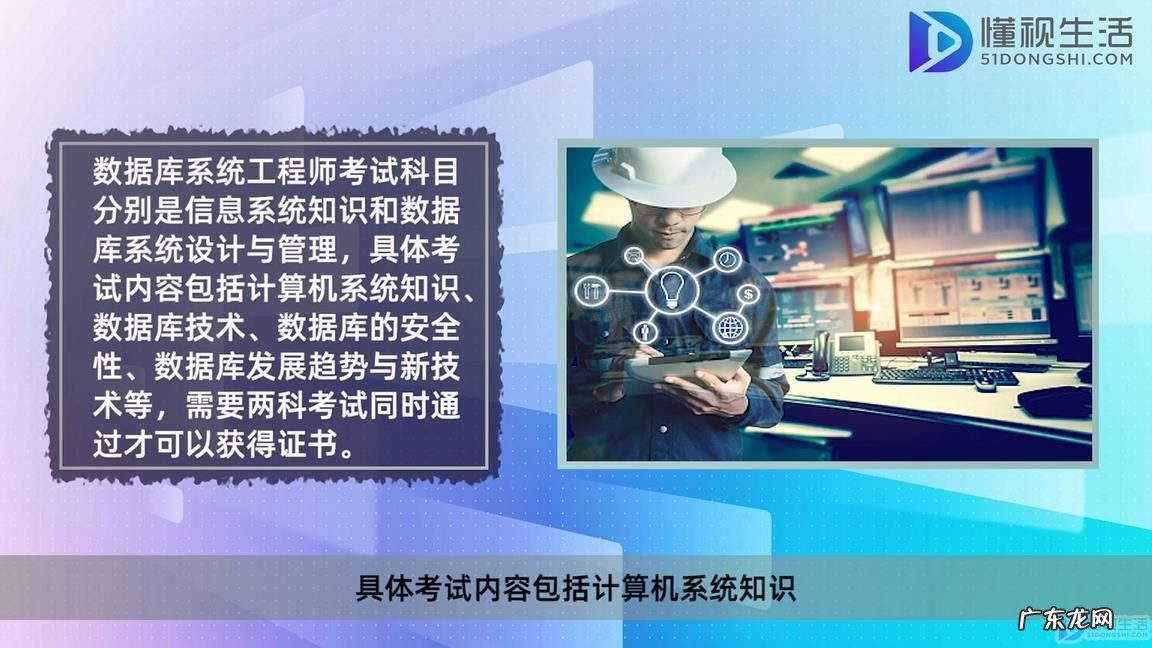 懂视生活
51DONGSHI.COM

数据库系统工程师考试科目分别是信息系统知识和数据库系统设计与管理，具体考试内容包括计算机系统知识、数据库技术、数据库的安全性、数据库发展趋势与新技术等，需要两科考试同时通过才可以获得证书。

具体考试内容包括计算机系统知识

广东龙网